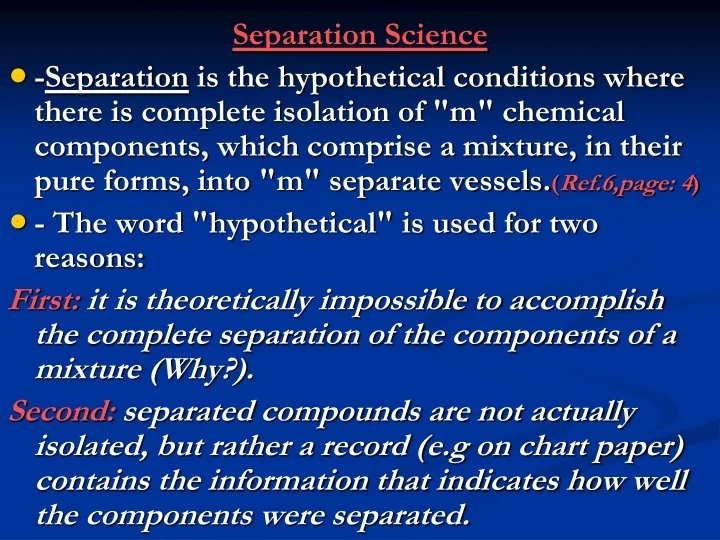 Separation Science

-Separation is the hypothetical conditions where there is complete isolation of "m" chemical components, which comprise a mixture, in their pure forms, into "m" separate vessels.(Ref.6,page: 4)

- The word "hypothetical" is used for two reasons:

First: it is theoretically impossible to accomplish the complete separation of the components of a mixture (Why?).

Second: separated compounds are not actually isolated, but rather a record (e.g on chart paper) contains the information that indicates how well the components were separated.